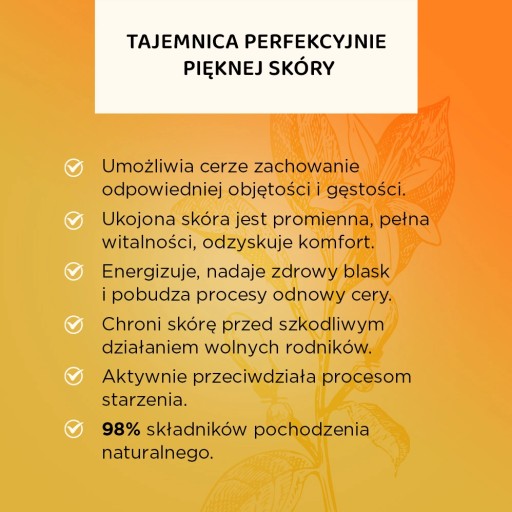 TAJEMNICA PERFEKCYJNIE PIĘKNEJ SKÓRY

Umożliwia cerze zachowanie odpowiedniej objętości i gęstości.

Ukojona skóra jest promienna, pełna witalności, odzyskuje komfort.

Energizuje, nadaje zdrowy blask i pobudza procesy odnowy cery.

Chroni skórę przed szkodliwym działaniem wolnych rodników.

Aktywnie przeciwdziała procesom starzenia.

98% składników pochodzenia naturalnego.